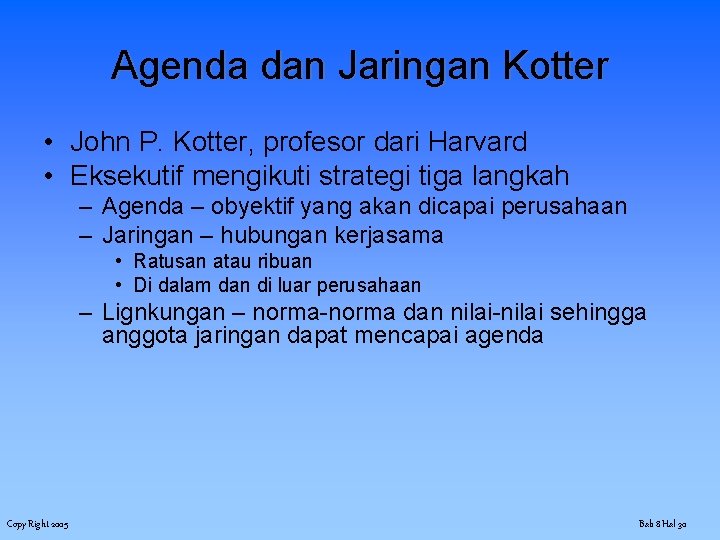 Agenda dan Jaringan Kotter

• John P. Kotter, profesor dari Harvard
• Eksekutif mengikuti strategi tiga langkah
– Agenda – obyektif yang akan dicapai perusahaan
– Jaringan – hubungan kerjasama
• Ratusan atau ribuan
• Di dalam dan di luar perusahaan
– Lignkungan – norma-norma dan nilai-nilai sehingga anggota jaringan dapat mencapai agenda

Copy Right 2005

Bab 8 Hal 30